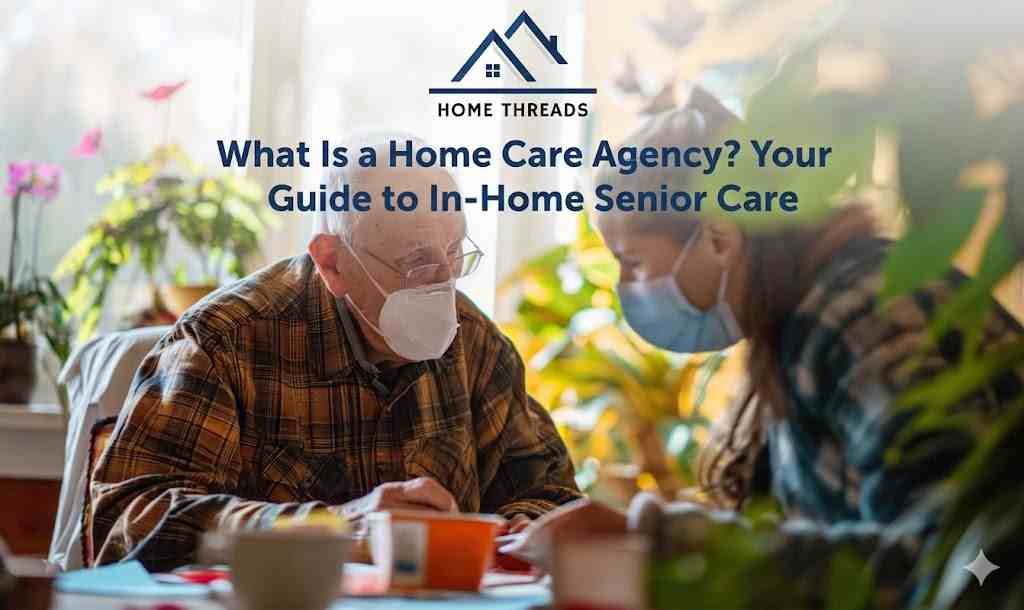 HOME THREADS

What Is a Home Care Agency? Your Guide to In-Home Senior Care